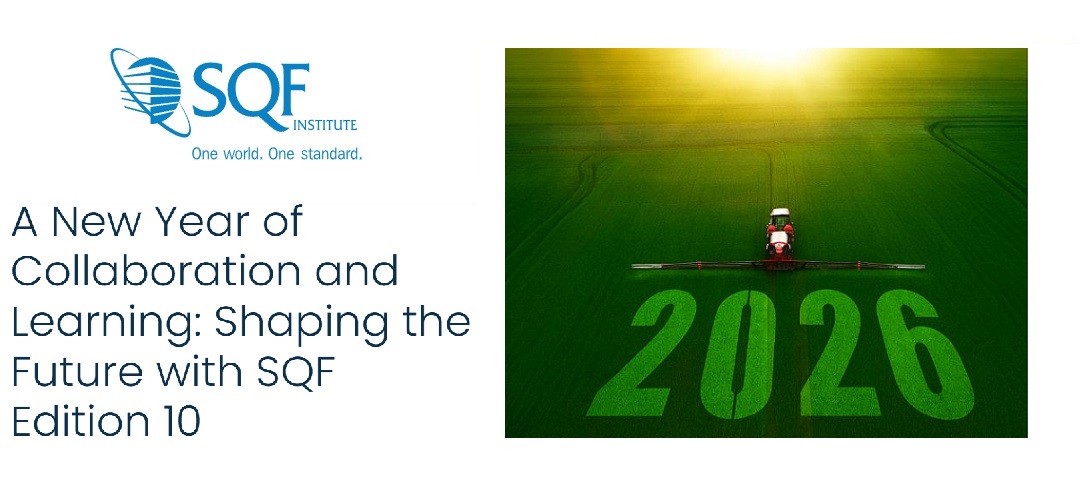 SQF INSTITUTE
One world. One standard.

A New Year of Collaboration and Learning: Shaping the Future with SQF Edition 10

2026